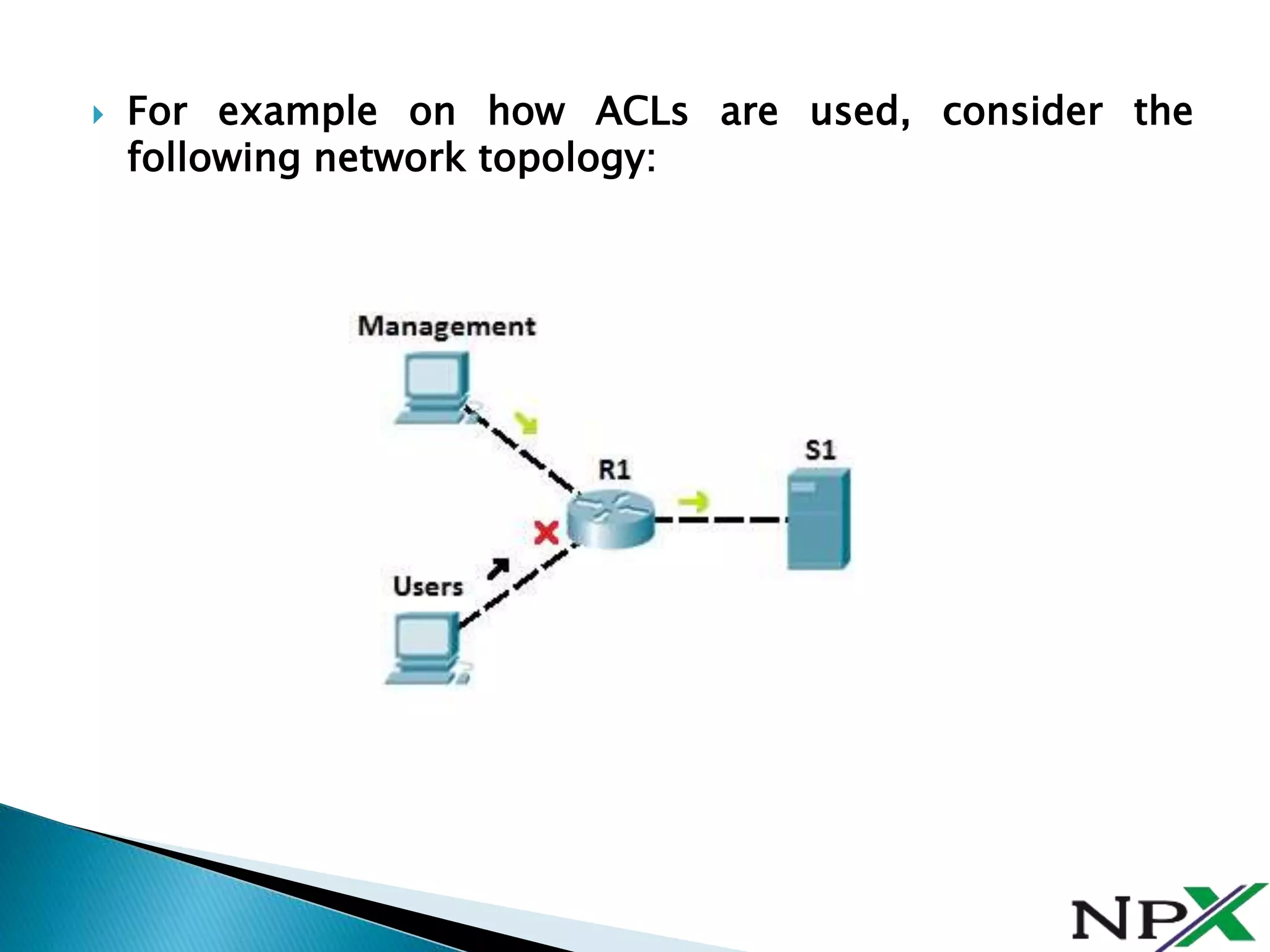 For example on how ACLs are used, consider the following network topology:

Management

R1

S1

Users

NPX